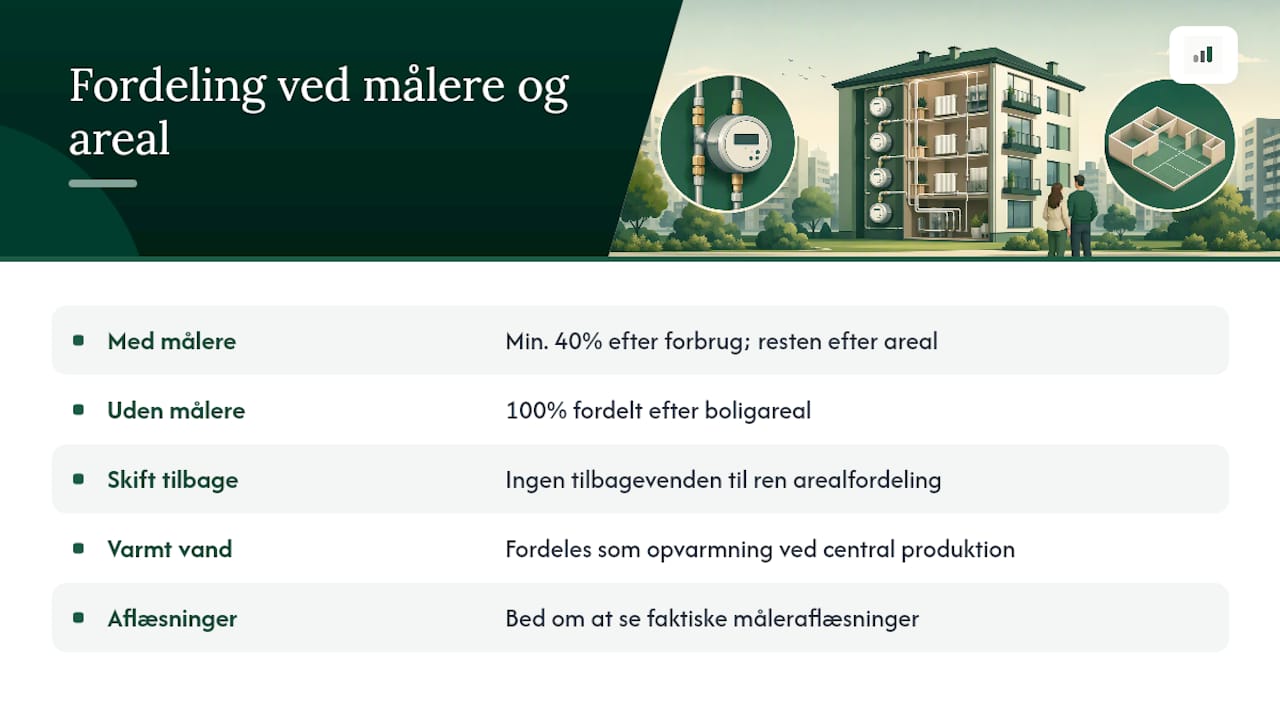 Fordeling ved målere og areal

| | |
|---|---|
| Med målere | Min. 40% efter forbrug; resten efter areal |
| Uden målere | 100% fordelt efter boligareal |
| Skift tilbage | Ingen tilbagevenden til ren arealfordeling |
| Varmt vand | Fordeles som opvarmning ved central produktion |
| Aflæsninger | Bed om at se faktiske måleraflæsninger |